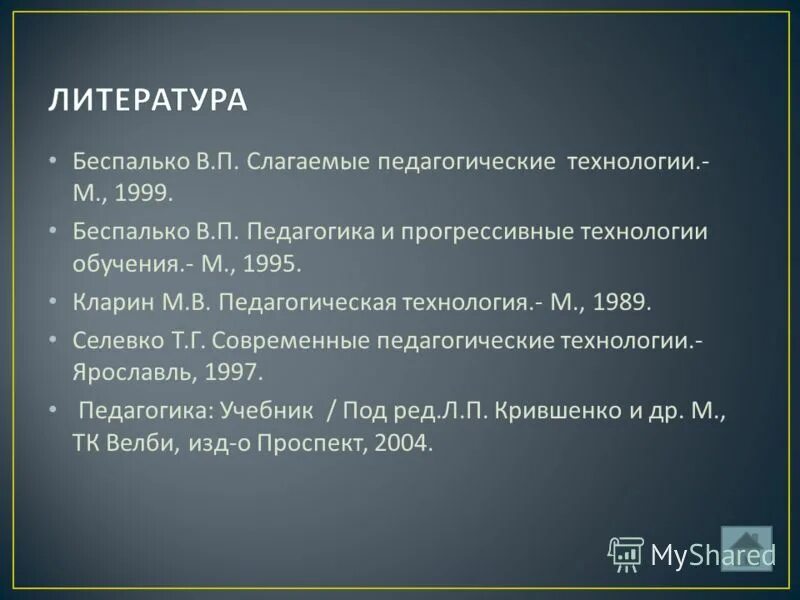 ЛИТЕРАТУРА

• Беспалько В.П. Слагаемые педагогические технологии.- М., 1999.

• Беспалько В.П. Педагогика и прогрессивные технологии обучения.- М., 1995.

• Кларин М.В. Педагогическая технология.- М., 1989.

• Селевко Т.Г. Современные педагогические технологии.- Ярославль, 1997.

• Педагогика: Учебник / Под ред.Л.П. Крившенко и др. М., ТК Велби, изд-о Проспект, 2004.

MyShared